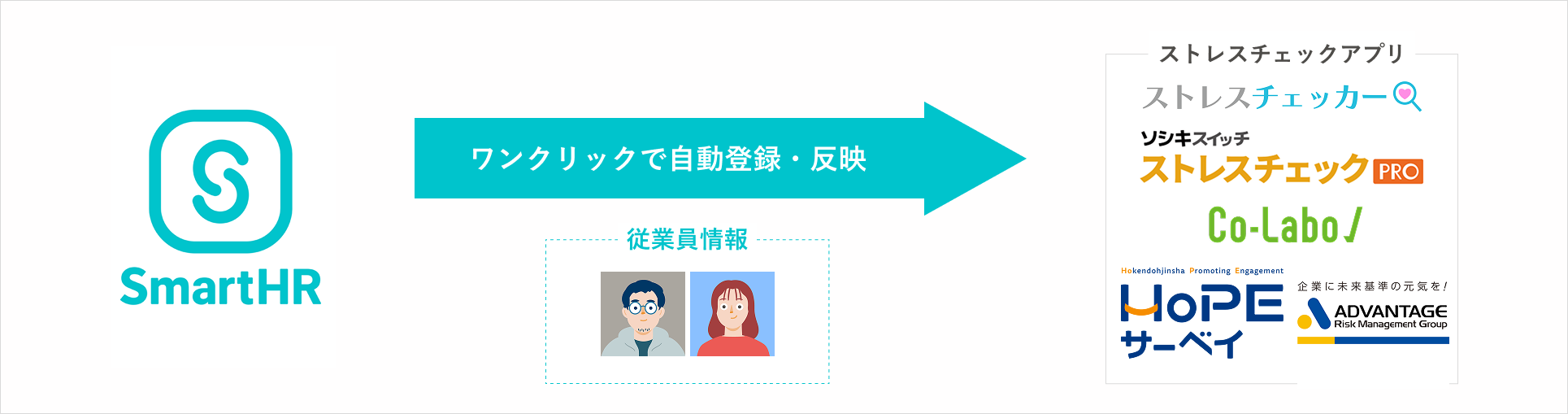 SmartHR

ワンクリックで自動登録・反映

従業員情報

ストレスチェックアプリ

ストレスチェッカー

ソシキスイッチ
ストレスチェック PRO

Co-Labo

Hokendohjinsha Promoting Engagement
HoPE
サーベイ

企業に未来基準の元気を!
ADVANTAGE
Risk Management Group